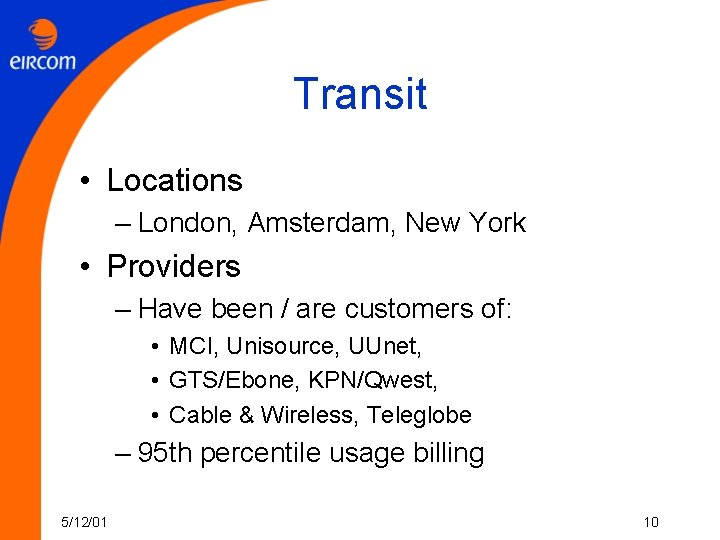 eircom

Transit

• Locations
– London, Amsterdam, New York
• Providers
– Have been / are customers of:
• MCI, Unisource, UUnet,
• GTS/Ebone, KPN/Qwest,
• Cable & Wireless, Teleglobe
– 95th percentile usage billing

5/12/01

10